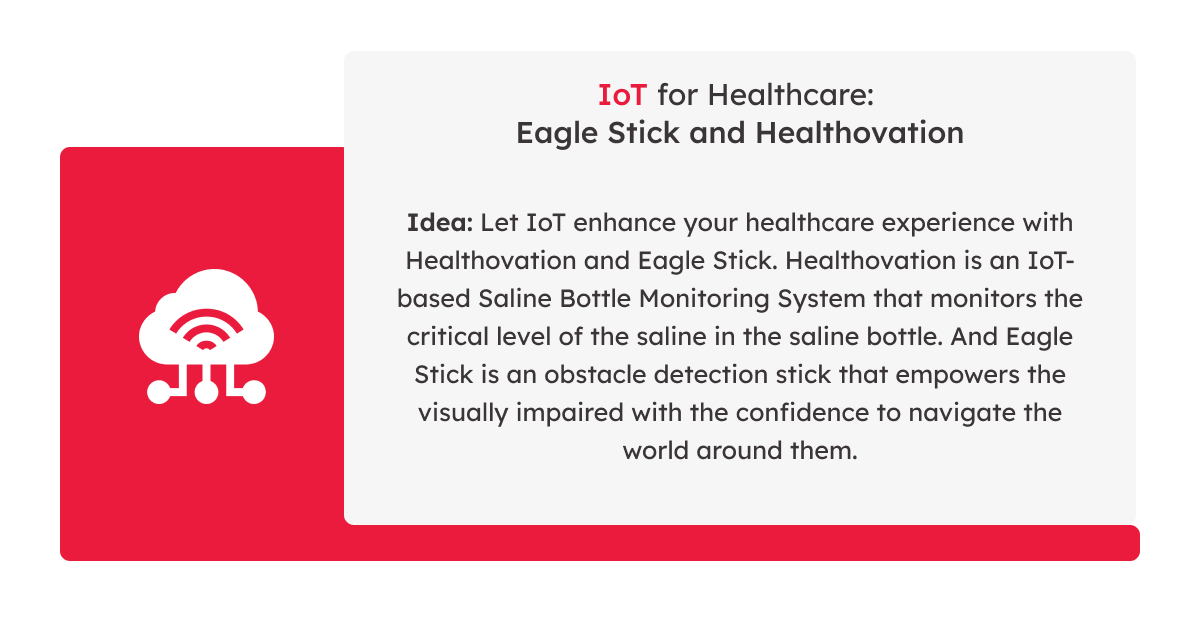 IoT for Healthcare:
Eagle Stick and Healthovation

Idea: Let IoT enhance your healthcare experience with Healthovation and Eagle Stick. Healthovation is an IoT-based Saline Bottle Monitoring System that monitors the critical level of the saline in the saline bottle. And Eagle Stick is an obstacle detection stick that empowers the visually impaired with the confidence to navigate the world around them.